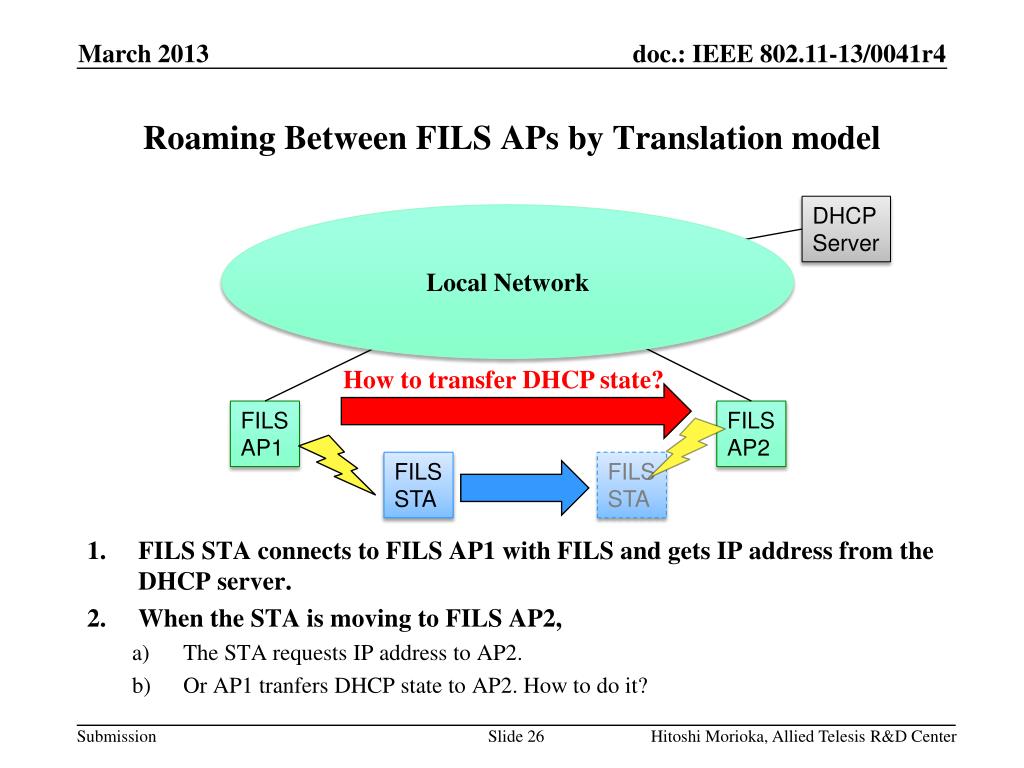 March 2013

doc.: IEEE 802.11-13/0041r4

Roaming Between FILS APs by Translation model

DHCP Server

Local Network

How to transfer DHCP state?

FILS AP1

FILS AP2

FILS STA

FILS STA

1. FILS STA connects to FILS AP1 with FILS and gets IP address from the DHCP server.

2. When the STA is moving to FILS AP2,

a) The STA requests IP address to AP2.

b) Or AP1 tranfers DHCP state to AP2. How to do it?

Submission

Slide 26

Hitoshi Morioka, Allied Telesis R&D Center